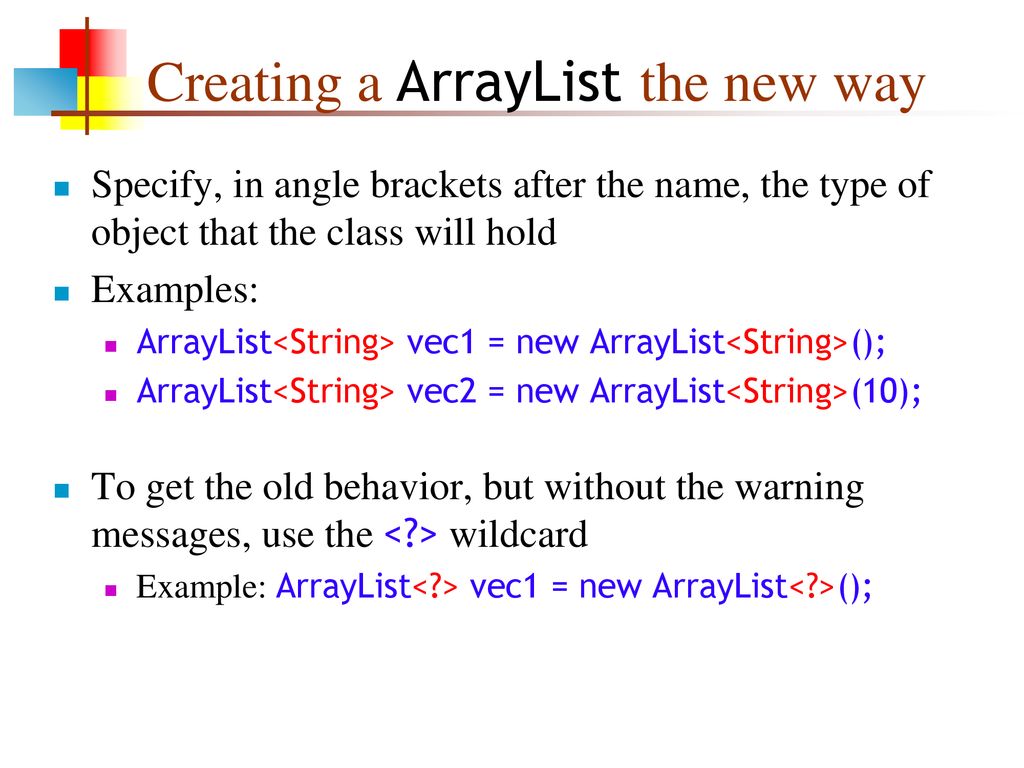 Creating a ArrayList the new way

Specify, in angle brackets after the name, the type of object that the class will hold

Examples:

ArrayList<String> vec1 = new ArrayList<String>();

ArrayList<String> vec2 = new ArrayList<String>(10);

To get the old behavior, but without the warning messages, use the <?> wildcard

Example: ArrayList<?> vec1 = new ArrayList<?>();